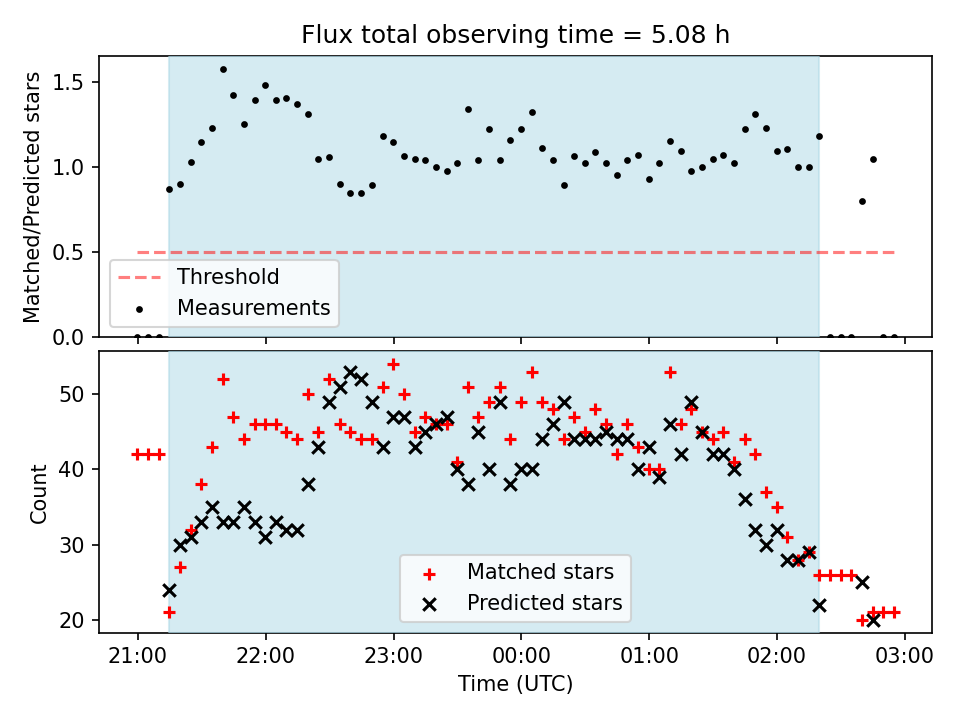 Flux total observing time = 5.08 h

Matched/Predicted stars

1.5
1.0
0.5
0.0

Threshold
Measurements

Count

50
40
30
20

Matched stars
Predicted stars

21:00
22:00
23:00
00:00
01:00
02:00
03:00

Time (UTC)